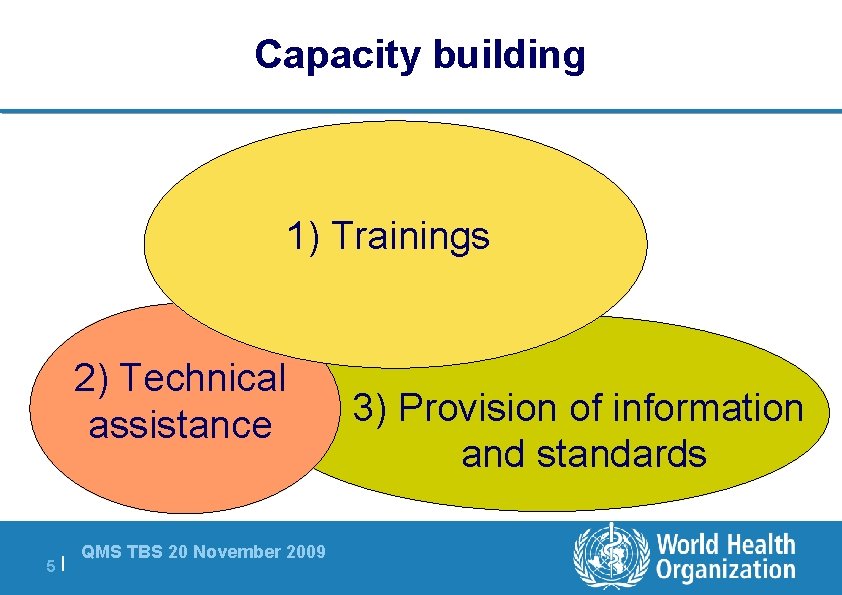 Capacity building

1) Trainings

2) Technical assistance

3) Provision of information and standards

5 | QMS TBS 20 November 2009

World Health Organization